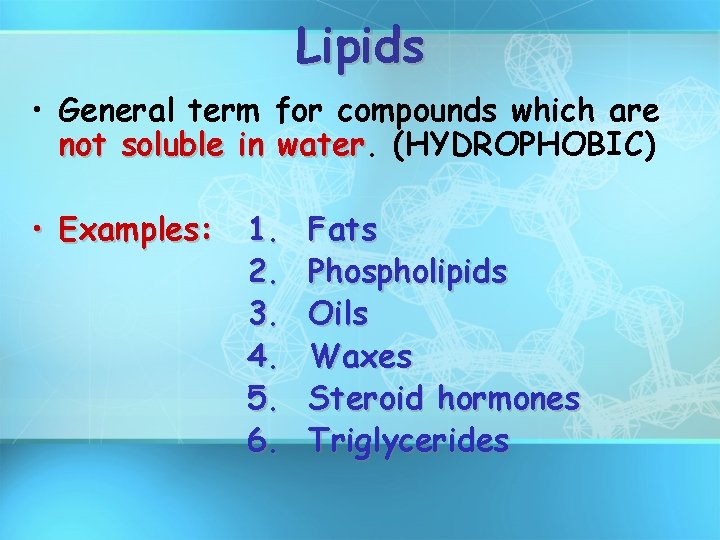 Lipids

• General term for compounds which are not soluble in water. (HYDROPHOBIC)

• Examples:
1. Fats
2. Phospholipids
3. Oils
4. Waxes
5. Steroid hormones
6. Triglycerides